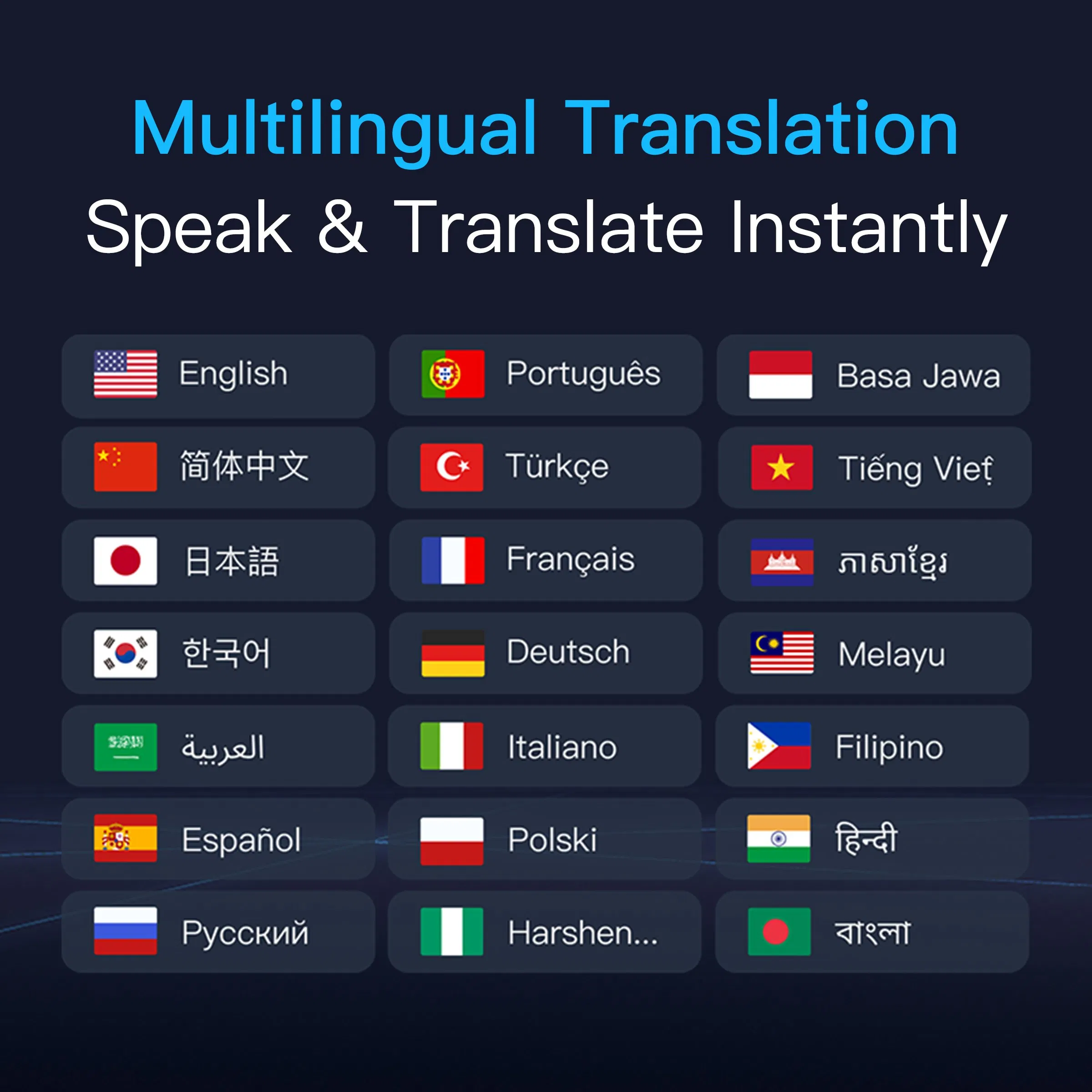 Multilingual Translation
Speak & Translate Instantly

English
简体中文
日本語
한국어
العربية
Español
Русский

Português
Türkçe
Français
Deutsch
Italiano
Polski
Harshen...

Basa Jawa
Tiếng Việt
ភាសាខ្មែរ
Melayu
Filipino
हिन्दी
বাংলা